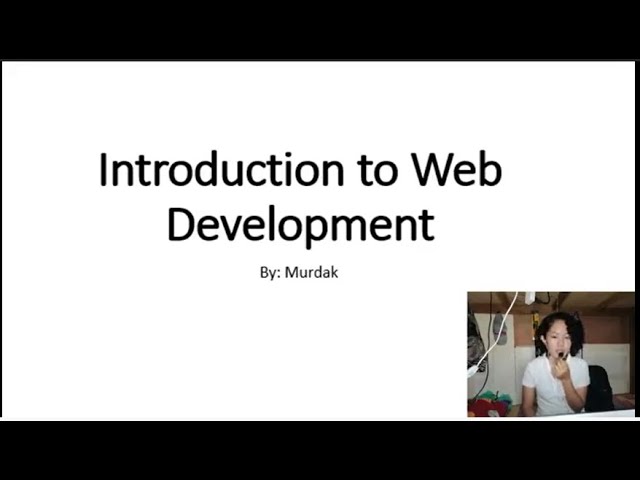 Introduction to Web Development

By: Murdak